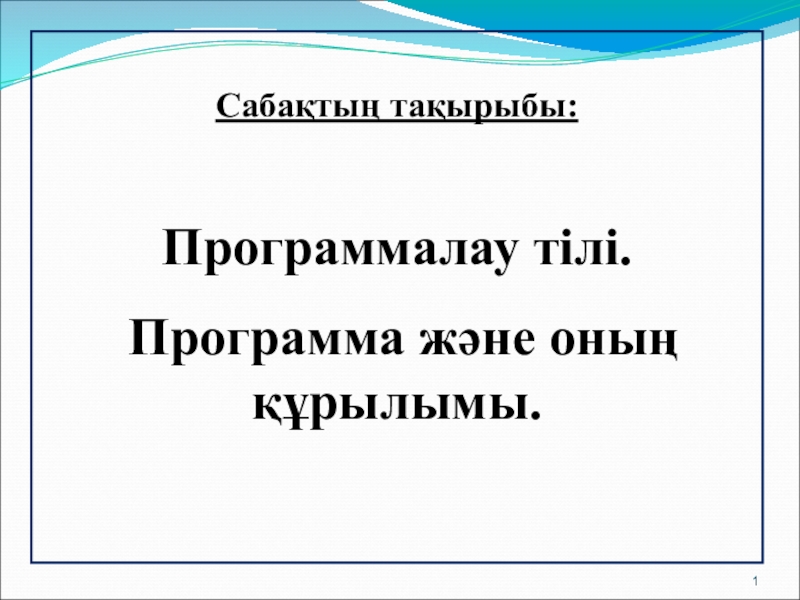 Сабақтың тақырыбы:

Программалау тілі.

Программа және оның құрылымы.

1